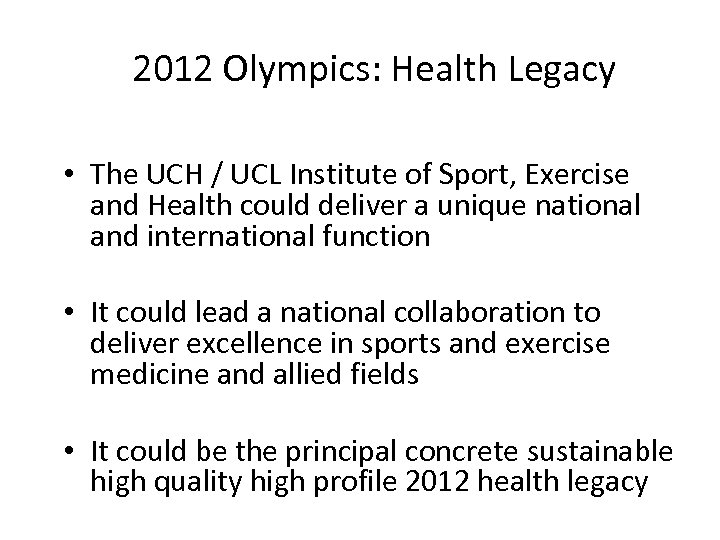 2012 Olympics: Health Legacy

• The UCH / UCL Institute of Sport, Exercise and Health could deliver a unique national and international function

• It could lead a national collaboration to deliver excellence in sports and exercise medicine and allied fields

• It could be the principal concrete sustainable high quality high profile 2012 health legacy